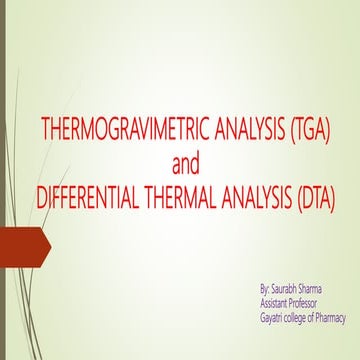 THERMOGRAVIMETRIC ANALYSIS (TGA)
and
DIFFERENTIAL THERMAL ANALYSIS (DTA)

By: Saurabh Sharma
Assistant Professor
Gayatri college of Pharmacy